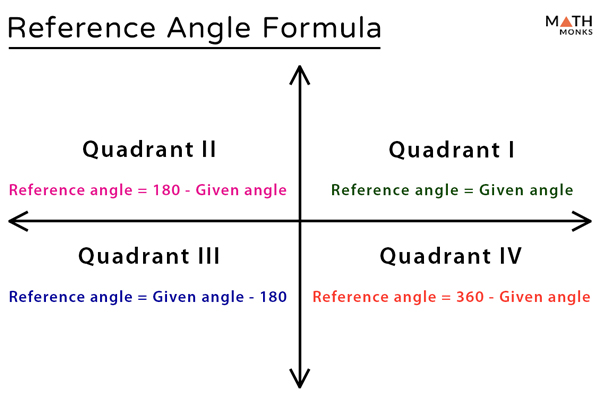 Reference Angle Formula

MATH MONKS

Quadrant II

Reference angle = 180 - Given angle

Quadrant I

Reference angle = Given angle

Quadrant III

Reference angle = Given angle - 180

Quadrant IV

Reference angle = 360 - Given angle